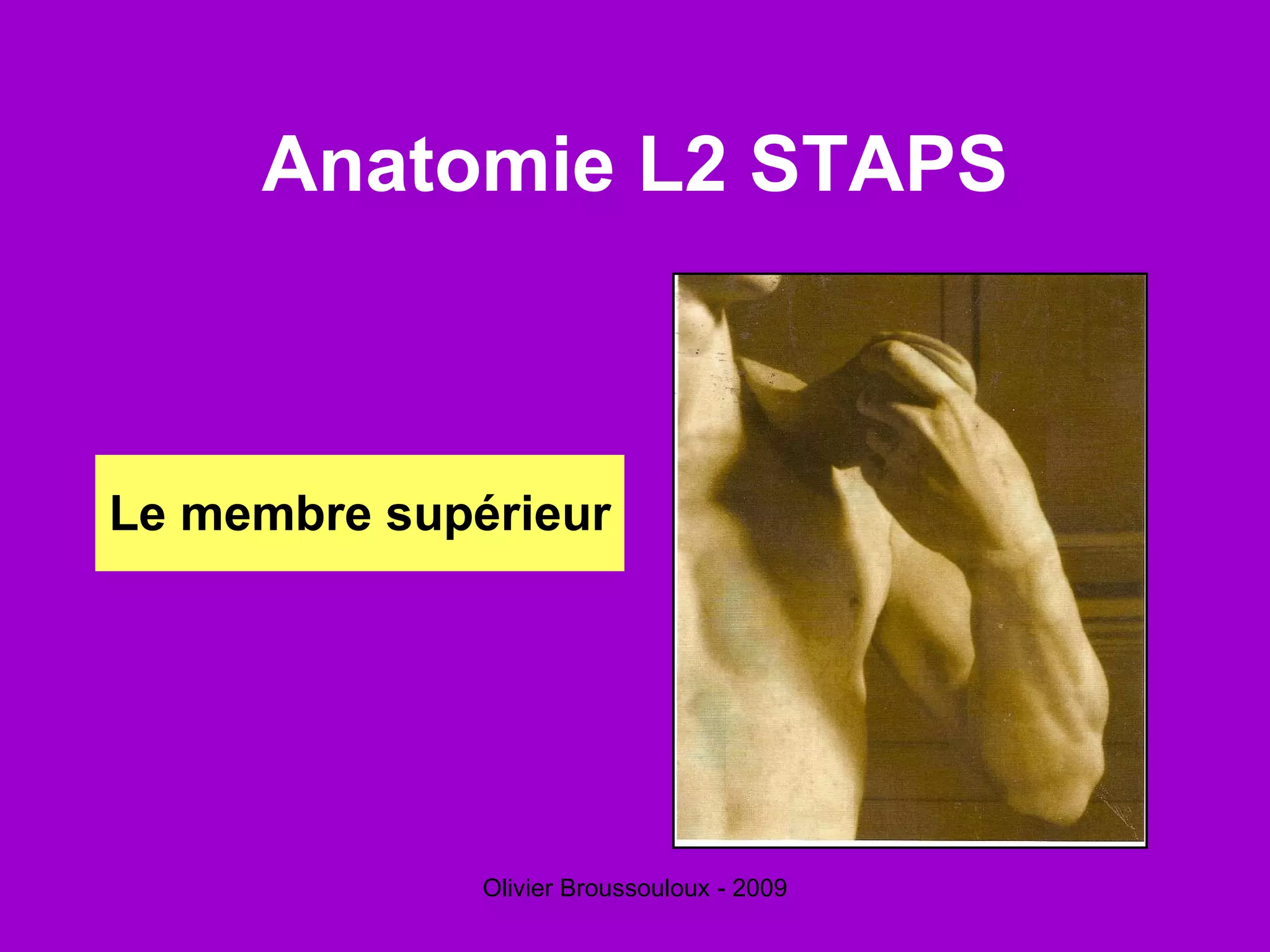 Anatomie L2 STAPS

Le membre supérieur

Olivier Broussouloux - 2009